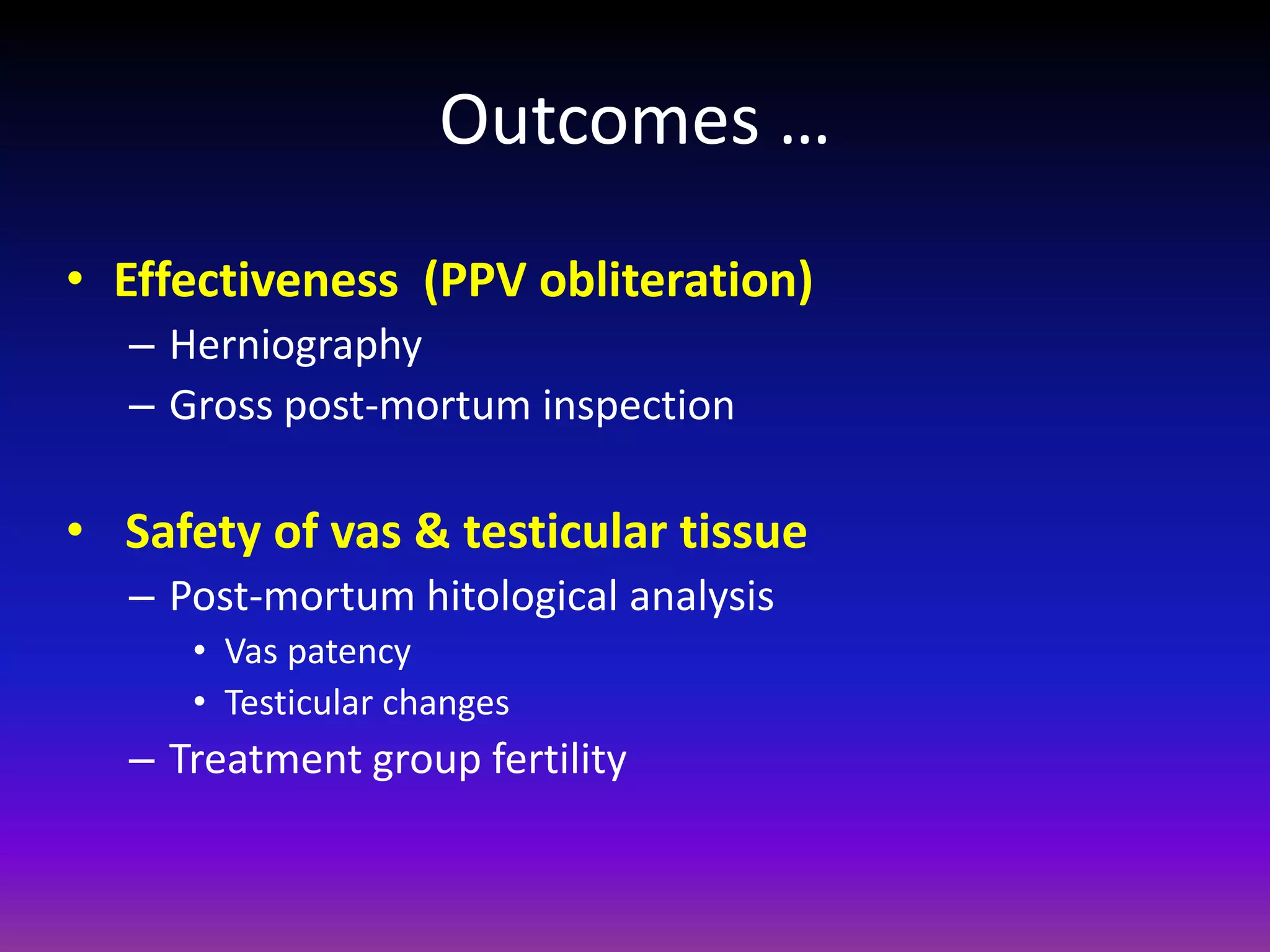 Outcomes …

• Effectiveness (PPV obliteration)
– Herniography
– Gross post-mortum inspection

• Safety of vas & testicular tissue
– Post-mortum hitological analysis
• Vas patency
• Testicular changes
– Treatment group fertility